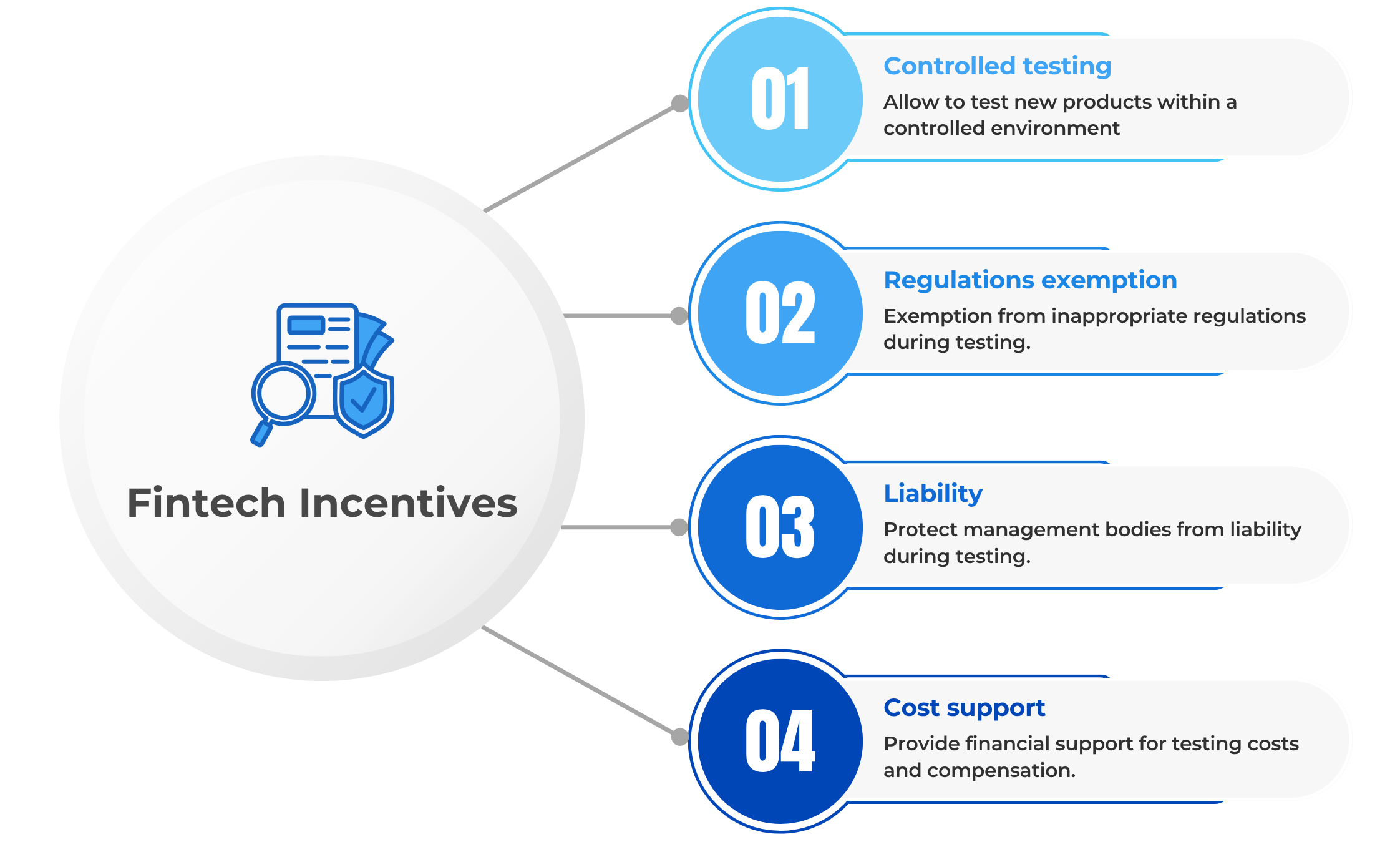 Fintech Incentives

01
Controlled testing
Allow to test new products within a controlled environment

02
Regulations exemption
Exemption from inappropriate regulations during testing.

03
Liability
Protect management bodies from liability during testing.

04
Cost support
Provide financial support for testing costs and compensation.